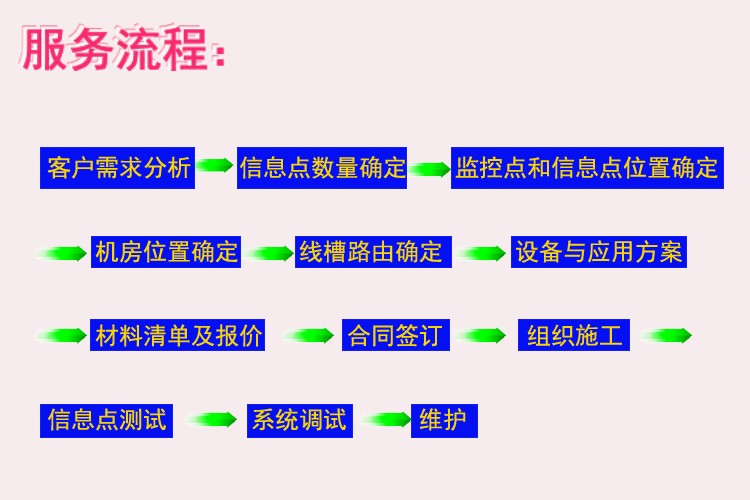 服务流程：

客户需求分析 信息点数量确定 监控点和信息点位置确定

机房位置确定 线槽路由确定 设备与应用方案

材料清单及报价 合同签订 组织施工

信息点测试 系统调试 维护